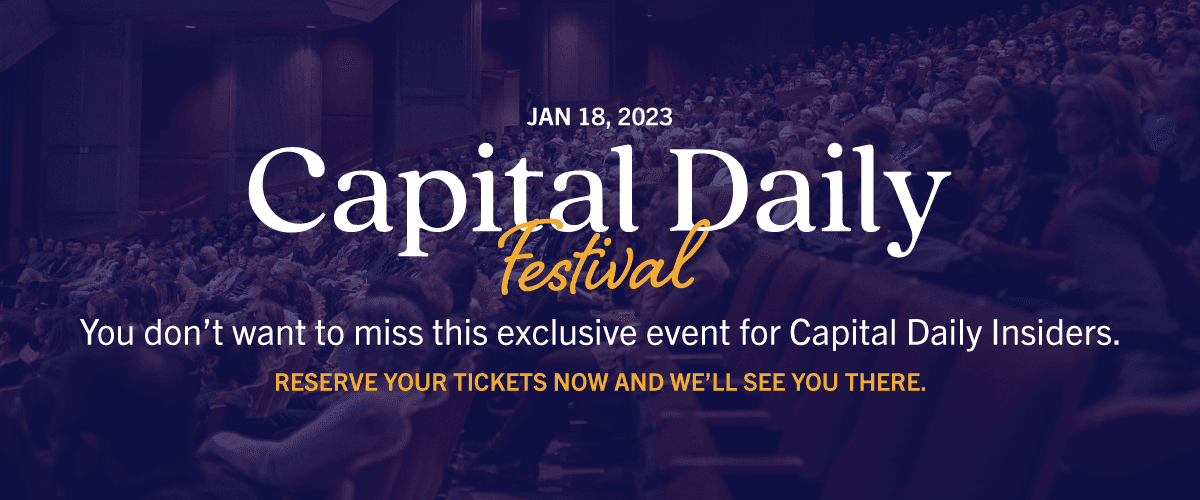 JAN 18, 2023

Capital Daily

Festival

You don't want to miss this exclusive event for Capital Daily Insiders.

RESERVE YOUR TICKETS NOW AND WE'LL SEE YOU THERE.